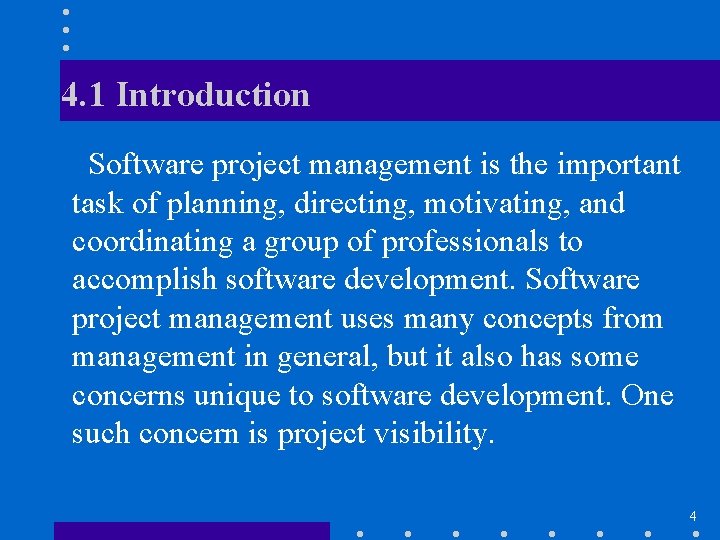 4.1 Introduction

Software project management is the important task of planning, directing, motivating, and coordinating a group of professionals to accomplish software development. Software project management uses many concepts from management in general, but it also has some concerns unique to software development. One such concern is project visibility.

4